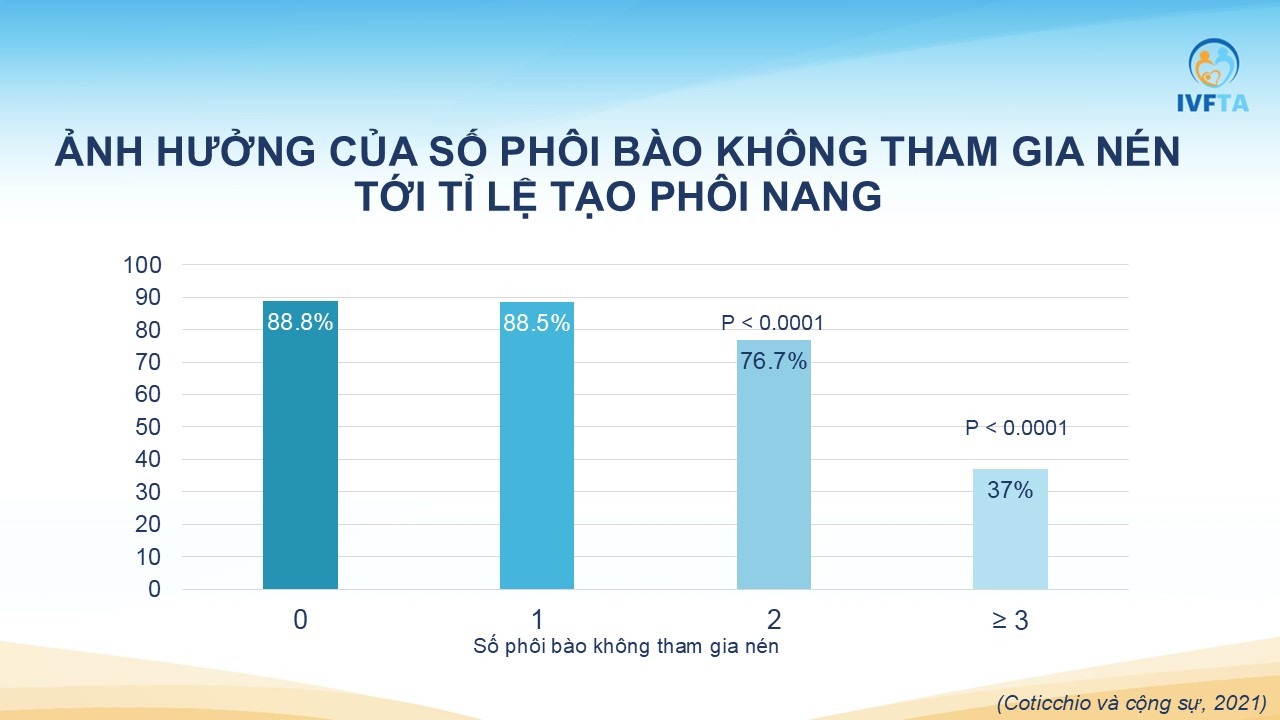 IVFTA

ẢNH HƯỞNG CỦA SỐ PHÔI BÀO KHÔNG THAM GIA NÉN TỚI TỈ LỆ TẠO PHÔI NANG

100
90
80
70
60
50
40
30
20
10
0

88.8%
88.5%
P < 0.0001
76.7%
P < 0.0001
37%

0
1
2
≥ 3

Số phôi bào không tham gia nén

(Coticchio và cộng sự, 2021)